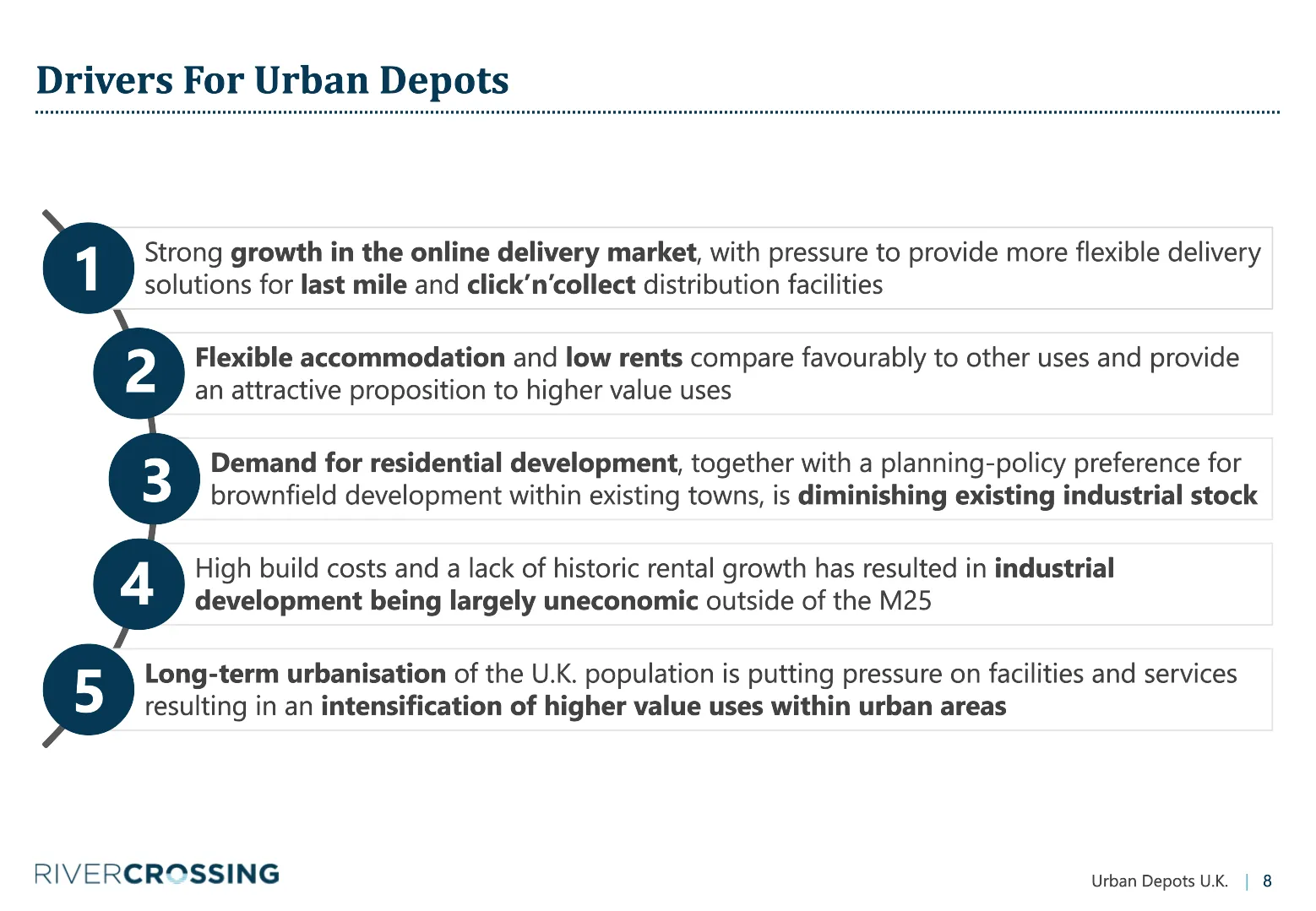 Drivers For Urban Depots

1 Strong growth in the online delivery market, with pressure to provide more flexible delivery solutions for last mile and click'n'collect distribution facilities

2 Flexible accommodation and low rents compare favourably to other uses and provide an attractive proposition to higher value uses

3 Demand for residential development, together with a planning-policy preference for brownfield development within existing towns, is diminishing existing industrial stock

4 High build costs and a lack of historic rental growth has resulted in industrial development being largely uneconomic outside of the M25

5 Long-term urbanisation of the U.K. population is putting pressure on facilities and services resulting in an intensification of higher value uses within urban areas

RIVERCROSSING

Urban Depots U.K. | 8